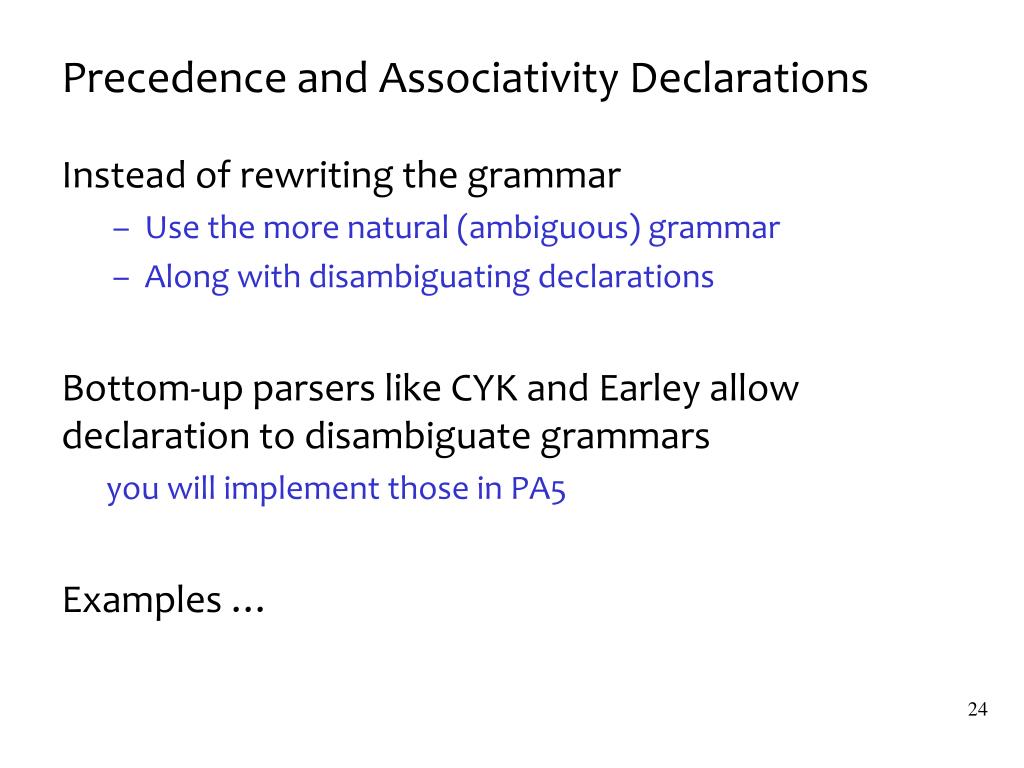 Precedence and Associativity Declarations

Instead of rewriting the grammar
– Use the more natural (ambiguous) grammar
– Along with disambiguating declarations

Bottom-up parsers like CYK and Earley allow declaration to disambiguate grammars
you will implement those in PA5

Examples …

24